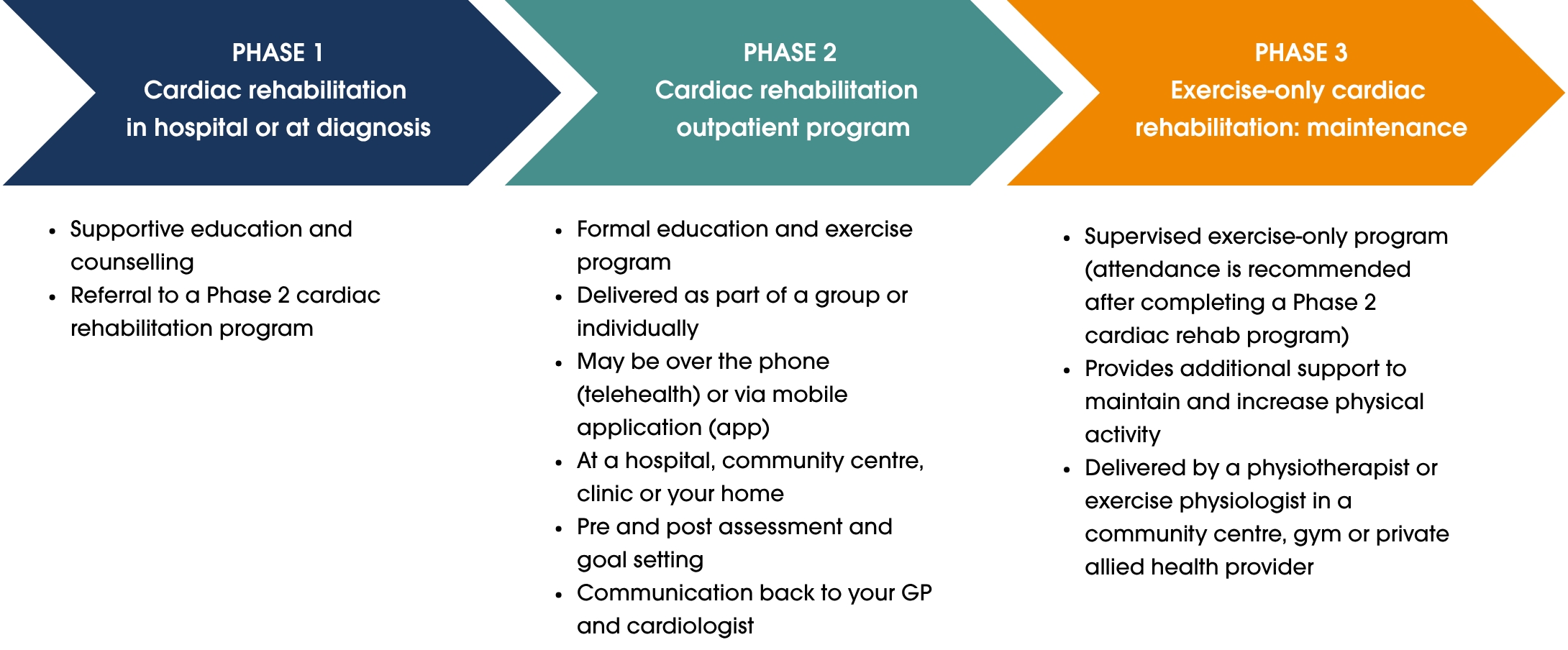 PHASE 1
Cardiac rehabilitation in hospital or at diagnosis

- Supportive education and counselling
- Referral to a Phase 2 cardiac rehabilitation program

PHASE 2
Cardiac rehabilitation outpatient program

- Formal education and exercise program
- Delivered as part of a group or individually
- May be over the phone (telehealth) or via mobile application (app)
- At a hospital, community centre, clinic or your home
- Pre and post assessment and goal setting
- Communication back to your GP and cardiologist

PHASE 3
Exercise-only cardiac rehabilitation: maintenance

- Supervised exercise-only program (attendance is recommended after completing a Phase 2 cardiac rehab program)
- Provides additional support to maintain and increase physical activity
- Delivered by a physiotherapist or exercise physiologist in a community centre, gym or private allied health provider